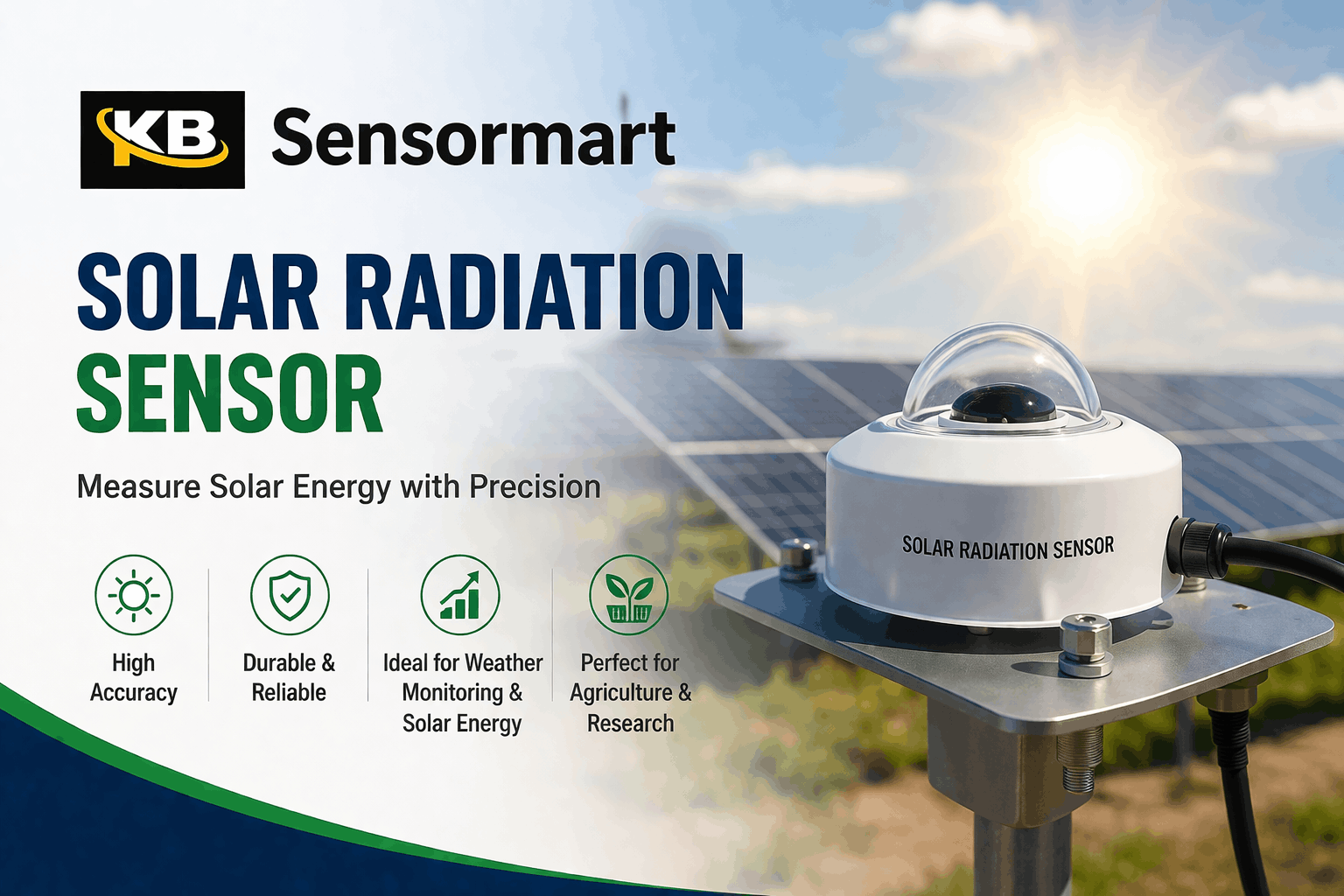 KB Sensormart

SOLAR RADIATION SENSOR

Measure Solar Energy with Precision

High Accuracy

Durable & Reliable

Ideal for Weather Monitoring & Solar Energy

Perfect for Agriculture & Research

SOLAR RADIATION SENSOR